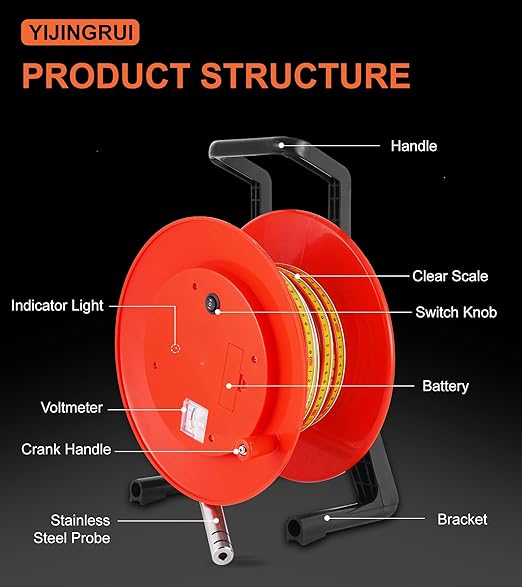 YIJINGRUI

PRODUCT STRUCTURE

Handle

Clear Scale

Indicator Light

Switch Knob

Battery

Voltmeter

Crank Handle

Stainless Steel Probe

Bracket